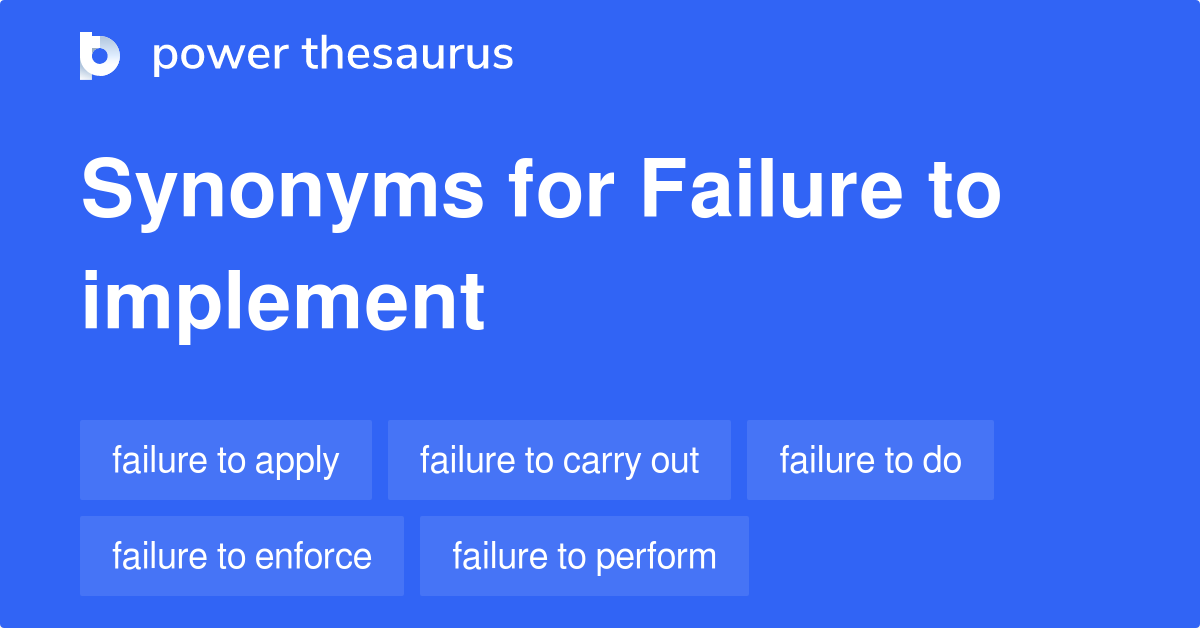 power thesaurus

Synonyms for Failure to implement

failure to apply
failure to carry out
failure to do
failure to enforce
failure to perform